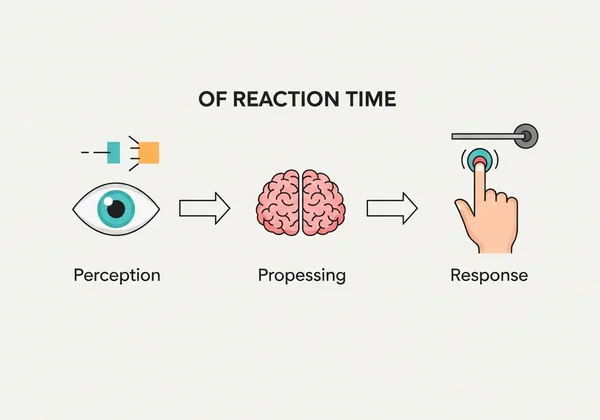 OF REACTION TIME

Perception

Propessing

Response